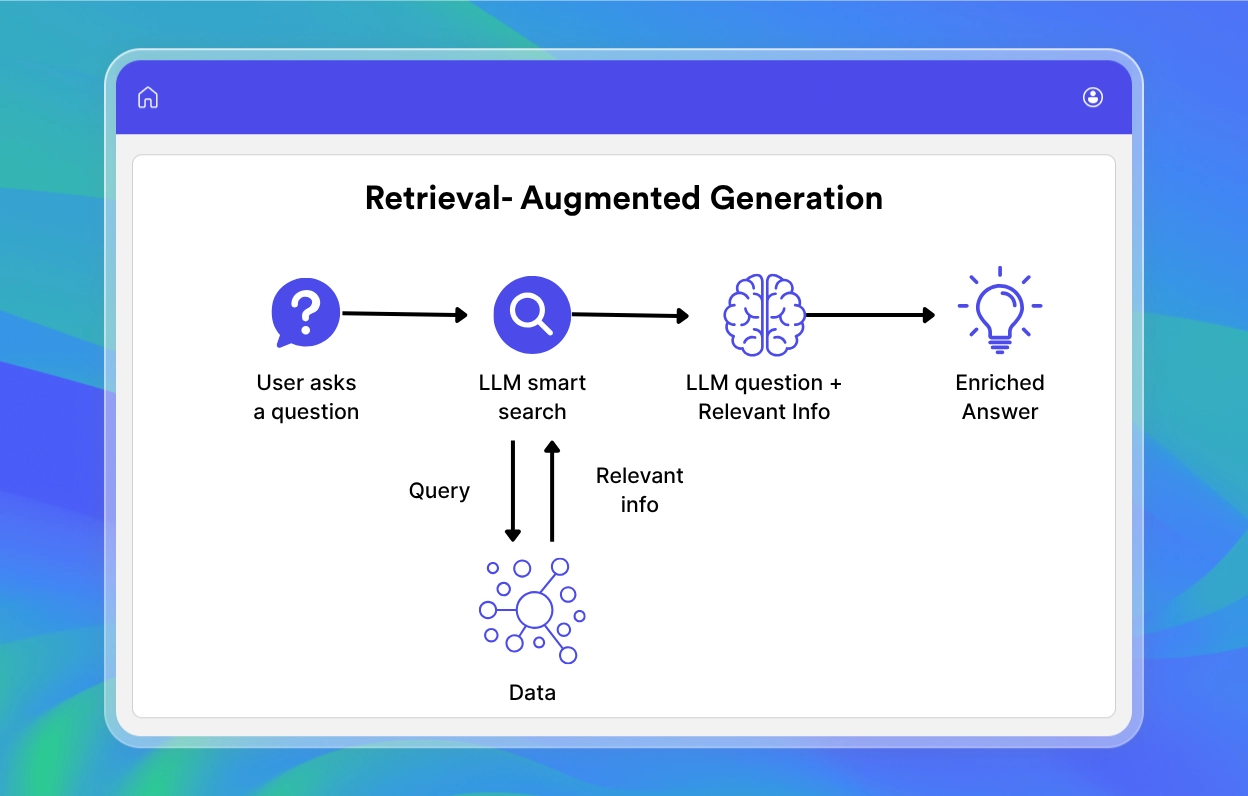 Retrieval- Augmented Generation

User asks a question

LLM smart search

LLM question + Relevant Info

Enriched Answer

Query

Relevant info

Data